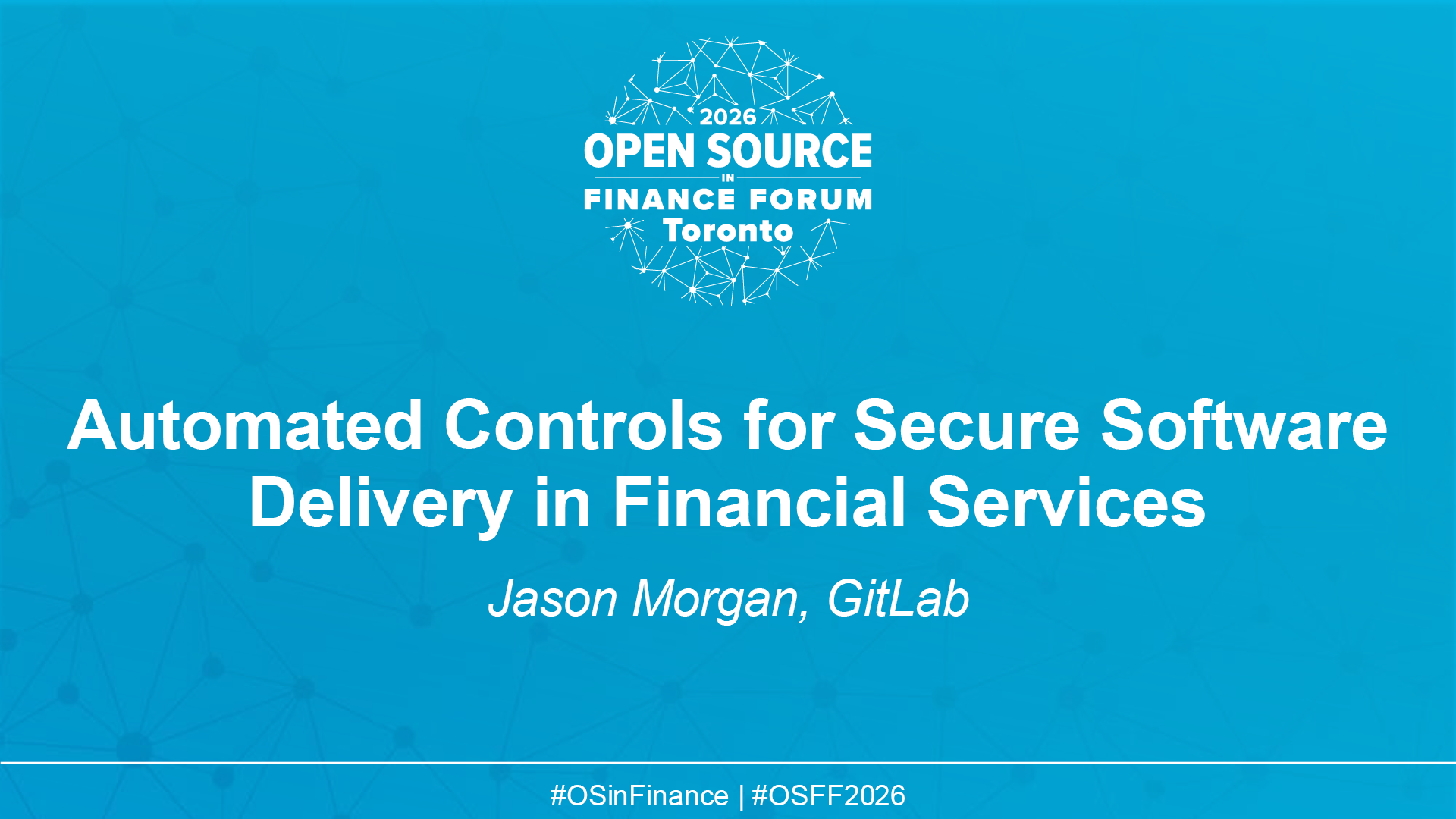 2026
OPEN SOURCE
IN
FINANCE FORUM
Toronto

Automated Controls for Secure Software Delivery in Financial Services

Jason Morgan, GitLab

#OSinFinance | #OSFF2026